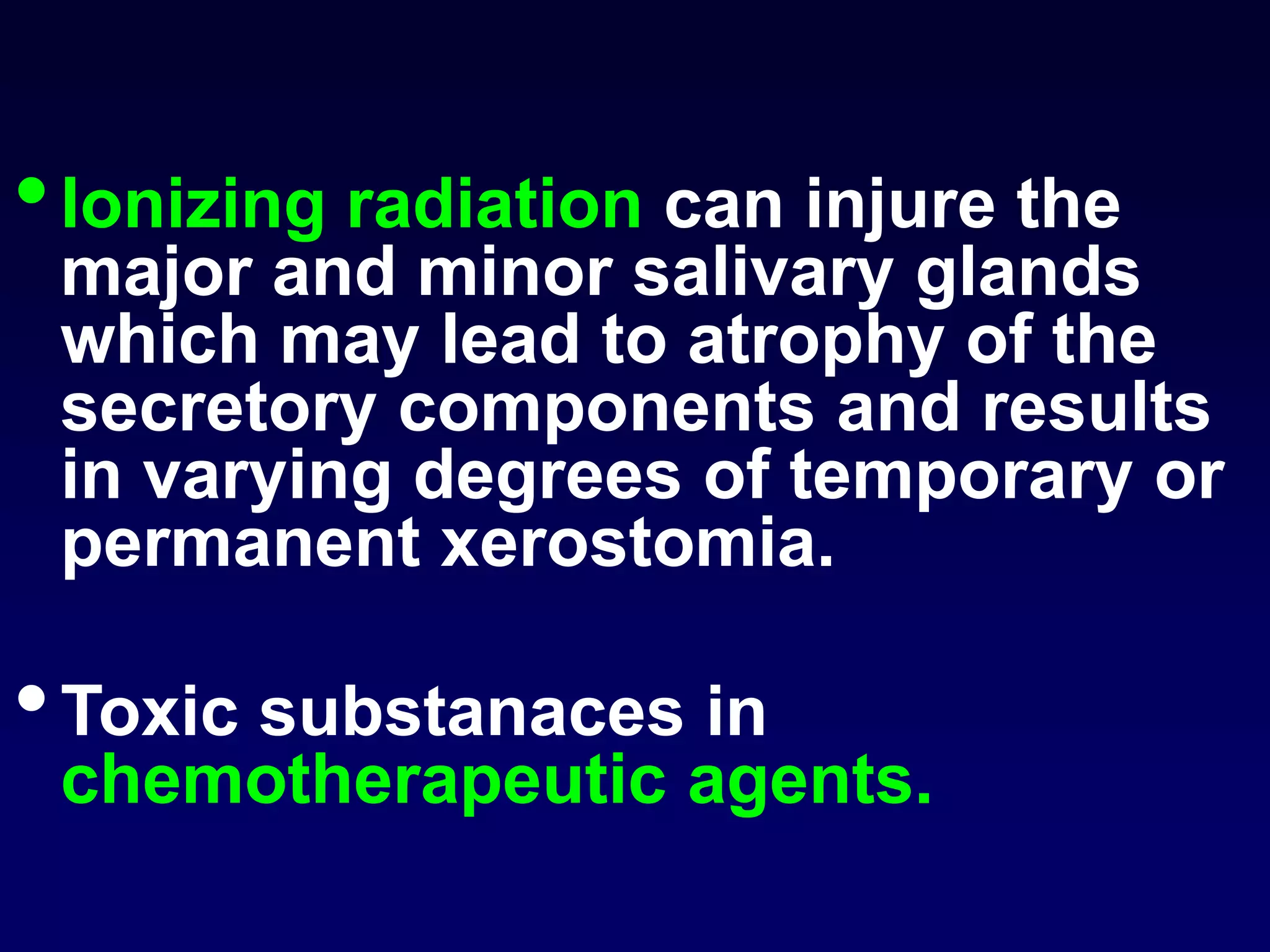 • Ionizing radiation can injure the major and minor salivary glands which may lead to atrophy of the secretory components and results in varying degrees of temporary or permanent xerostomia.

• Toxic substanaces in chemotherapeutic agents.